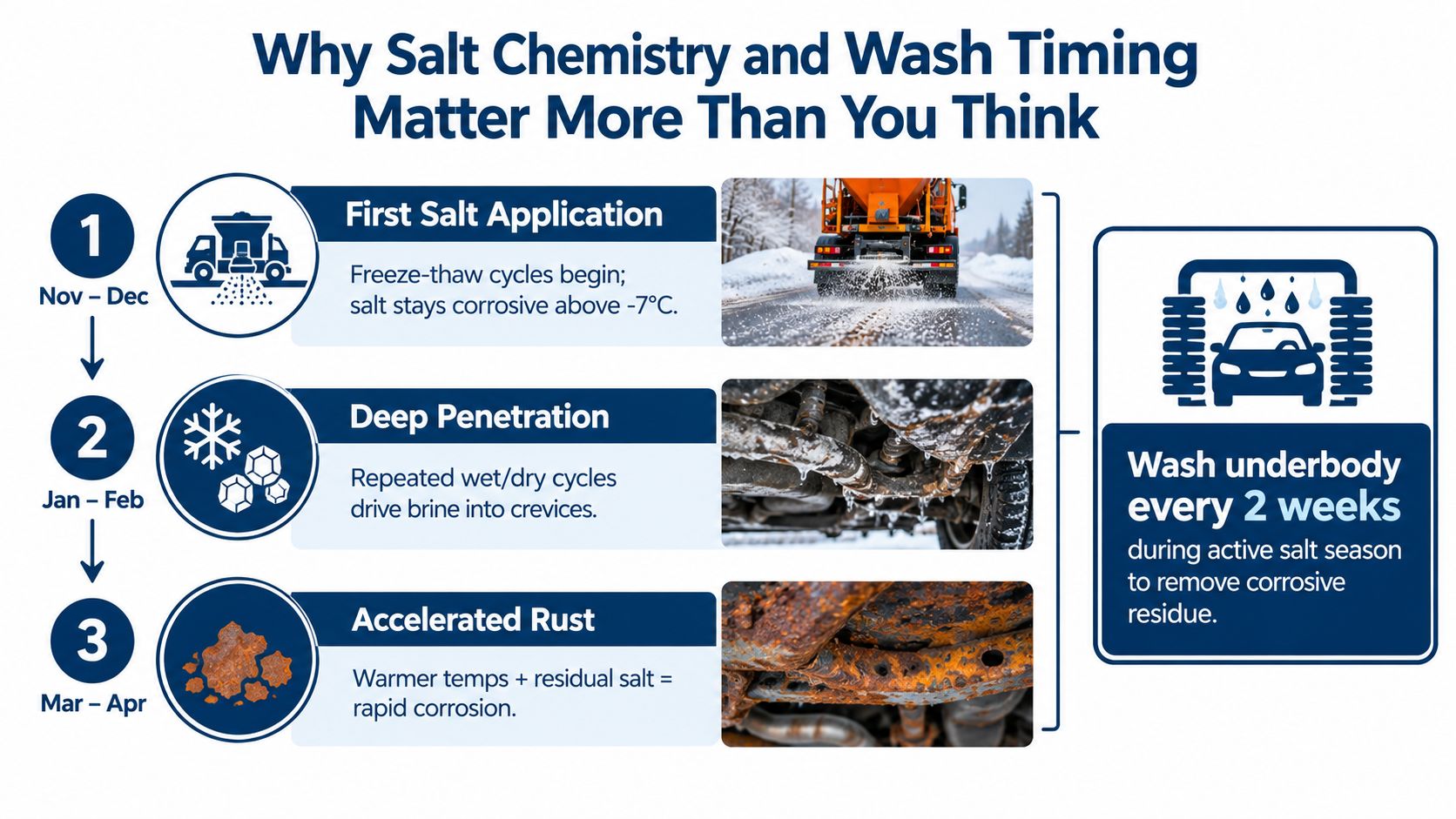 Why Salt Chemistry and Wash Timing Matter More Than You Think

1

Nov – Dec

First Salt Application

Freeze-thaw cycles begin; salt stays corrosive above -7°C.

2

Jan – Feb

Deep Penetration

Repeated wet/dry cycles drive brine into crevices.

3

Mar – Apr

Accelerated Rust

Warmer temps + residual salt = rapid corrosion.

Wash underbody every 2 weeks during active salt season to remove corrosive residue.